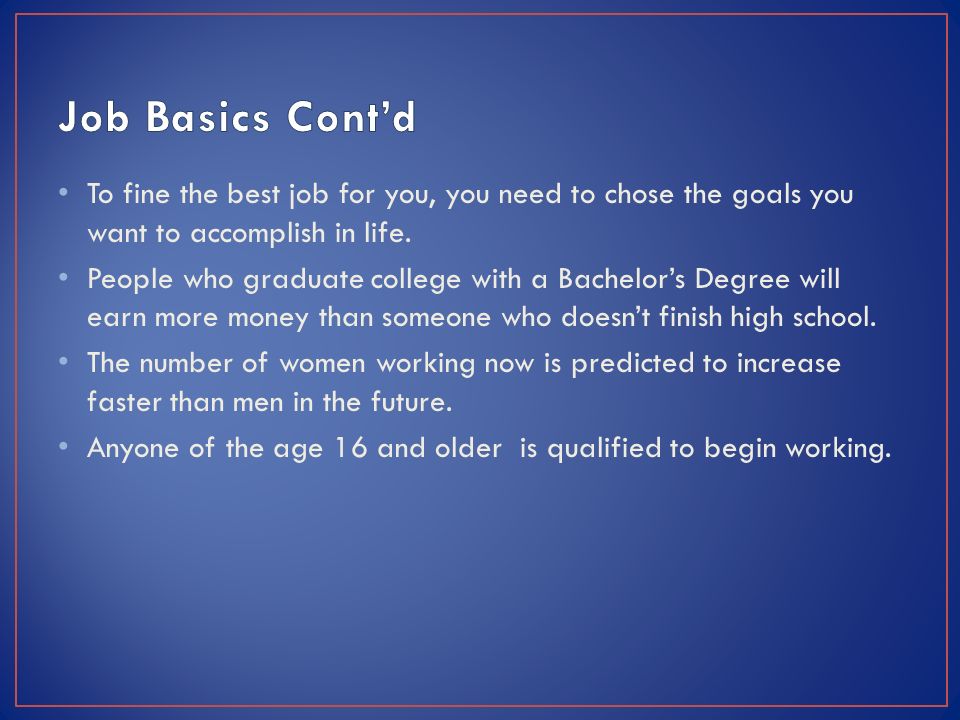 Job Basics Cont’d

• To fine the best job for you, you need to chose the goals you want to accomplish in life.
• People who graduate college with a Bachelor’s Degree will earn more money than someone who doesn’t finish high school.
• The number of women working now is predicted to increase faster than men in the future.
• Anyone of the age 16 and older is qualified to begin working.